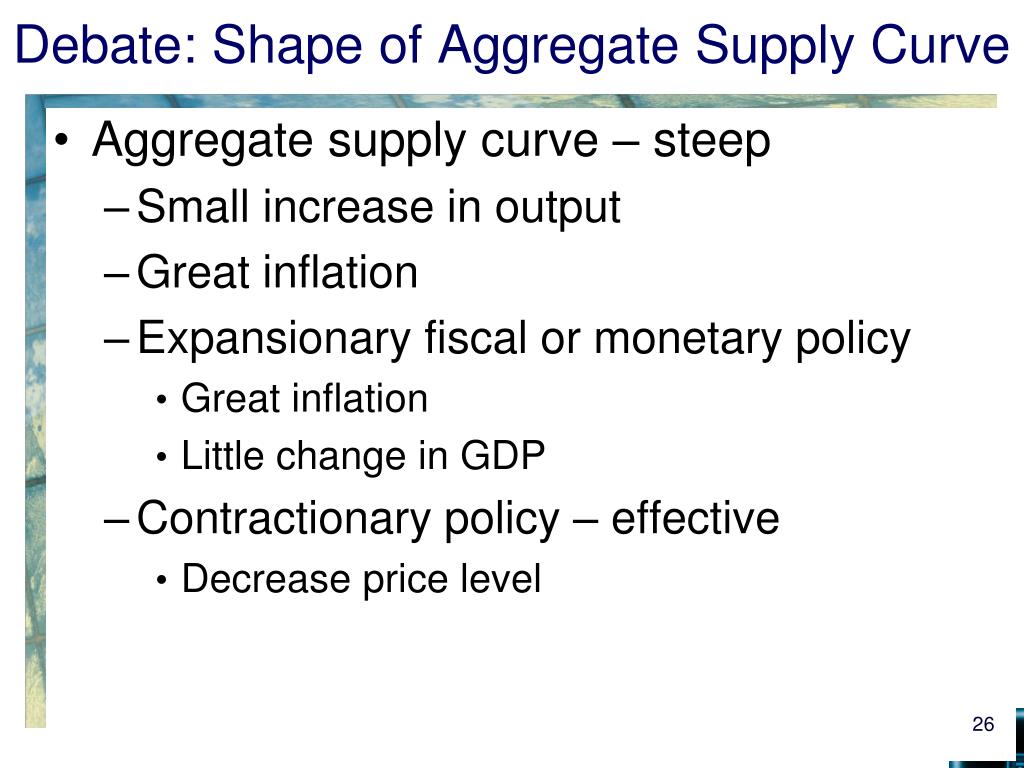 Debate: Shape of Aggregate Supply Curve

• Aggregate supply curve – steep
– Small increase in output
– Great inflation
– Expansionary fiscal or monetary policy
• Great inflation
• Little change in GDP
– Contractionary policy – effective
• Decrease price level

26